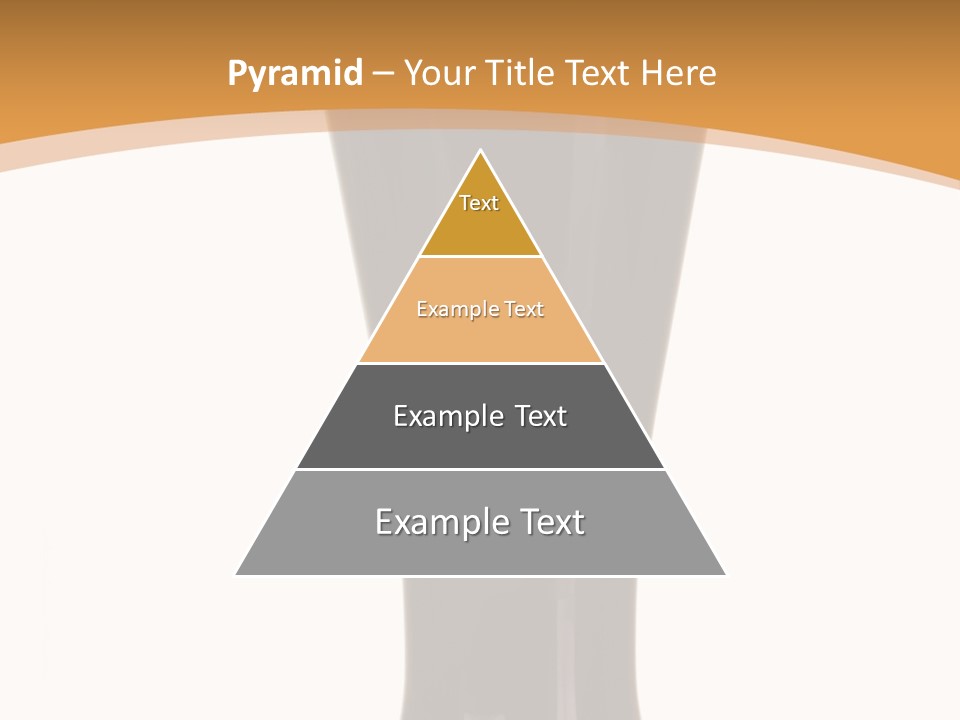 Pyramid – Your Title Text Here

Text

Example Text

Example Text

Example Text